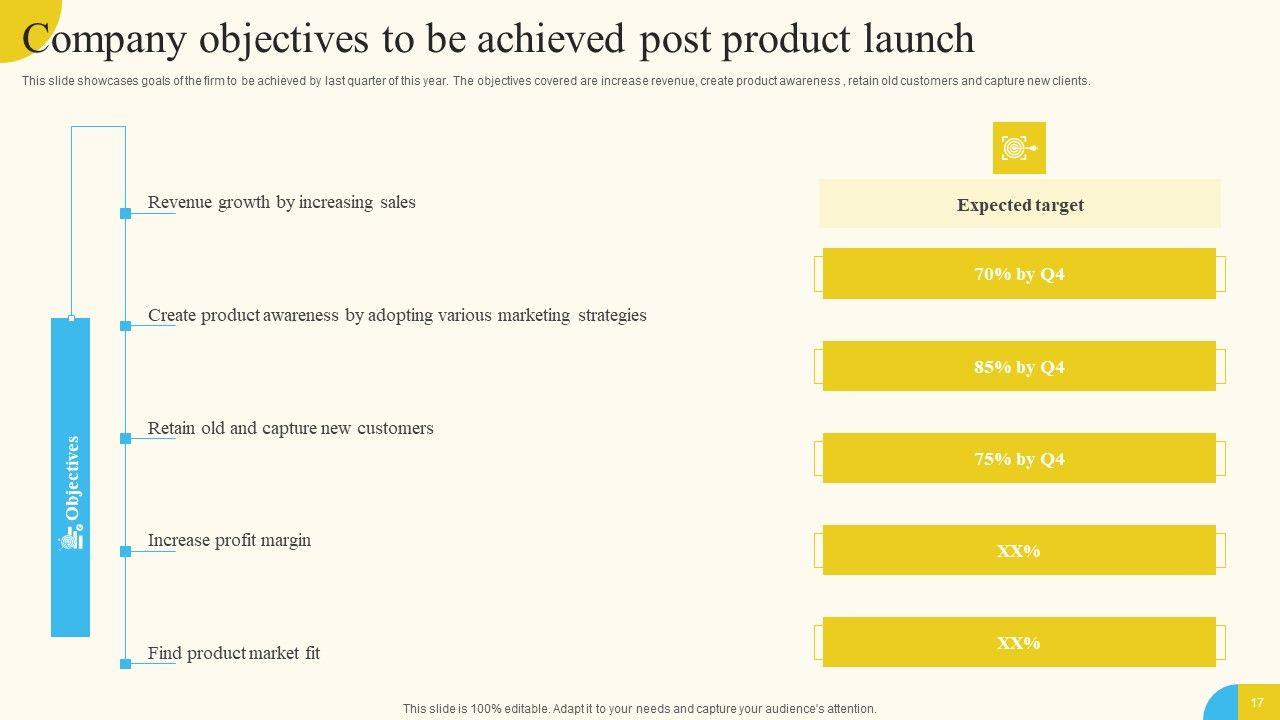 Company objectives to be achieved post product launch

This slide showcases goals of the firm to be achieved by last quarter of this year. The objectives covered are increase revenue, create product awareness , retain old customers and capture new clients.

Objectives

Revenue growth by increasing sales

Create product awareness by adopting various marketing strategies

Retain old and capture new customers

Increase profit margin

Find product market fit

Expected target

70% by Q4

85% by Q4

75% by Q4

XX%

XX%

This slide is 100% editable. Adapt it to your needs and capture your audience's attention.

17